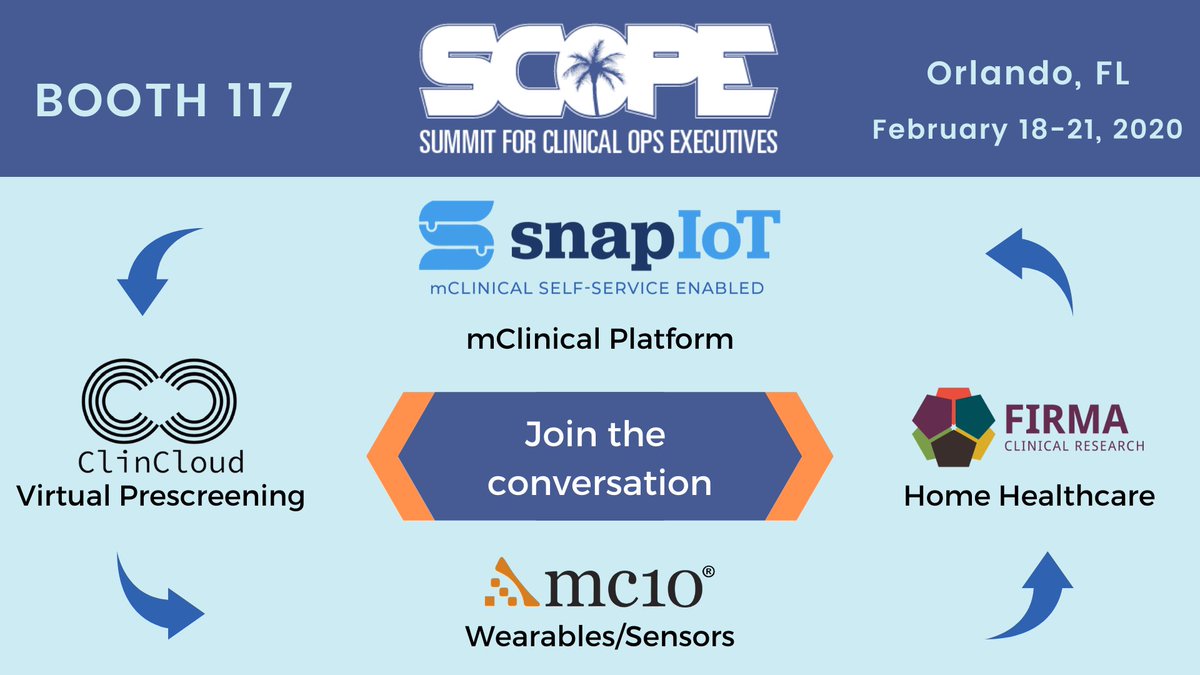 BOOTH 117

SCOPE
SUMMIT FOR CLINICAL OPS EXECUTIVES

Orlando, FL
February 18-21, 2020

snapIoT
mCLINICAL SELF-SERVICE ENABLED
mClinical Platform

ClinCloud
Virtual Prescreening

Join the conversation

FIRMA
CLINICAL RESEARCH
Home Healthcare

mc10®
Wearables/Sensors